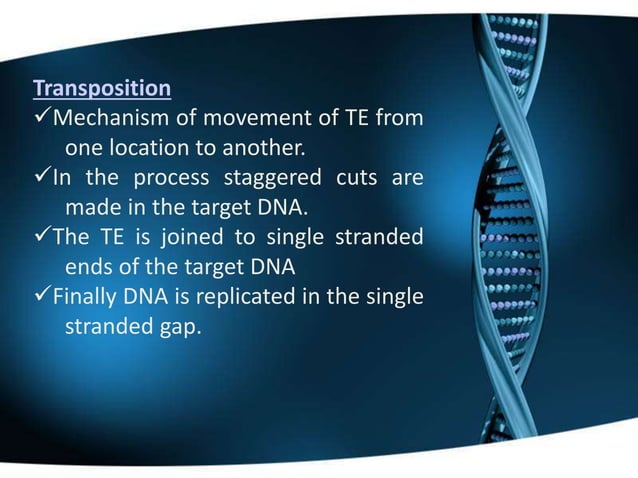 Transposition

✓Mechanism of movement of TE from one location to another.

✓In the process staggered cuts are made in the target DNA.

✓The TE is joined to single stranded ends of the target DNA

✓Finally DNA is replicated in the single stranded gap.